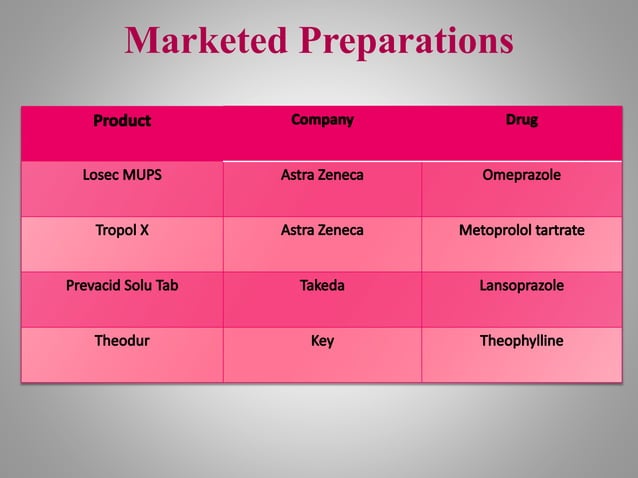 Marketed Preparations

| Product | Company | Drug |
|---|---|---|
| Losec MUPS | Astra Zeneca | Omeprazole |
| Tropol X | Astra Zeneca | Metoprolol tartrate |
| Prevacid Solu Tab | Takeda | Lansoprazole |
| Theodur | Key | Theophylline |